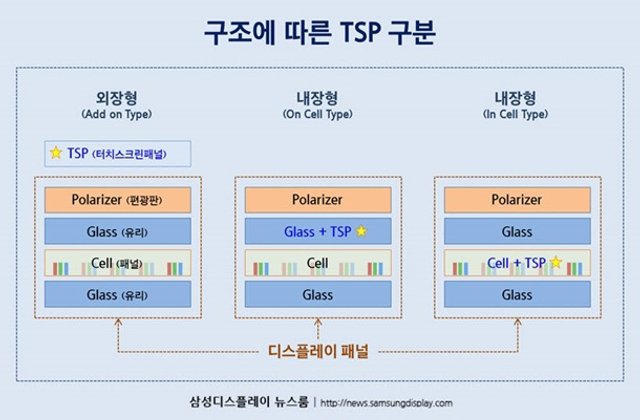 구조에 따른 TSP 구분

외장형
(Add on Type)

TSP (터치스크린패널)

Polarizer (편광판)

Glass (유리)

Cell (패널)

Glass (유리)

내장형
(On Cell Type)

Polarizer

Glass + TSP

Cell

Glass

내장형
(In Cell Type)

Polarizer

Glass

Cell + TSP

Glass

디스플레이 패널

삼성디스플레이 뉴스룸 | http://news.samsungdisplay.com